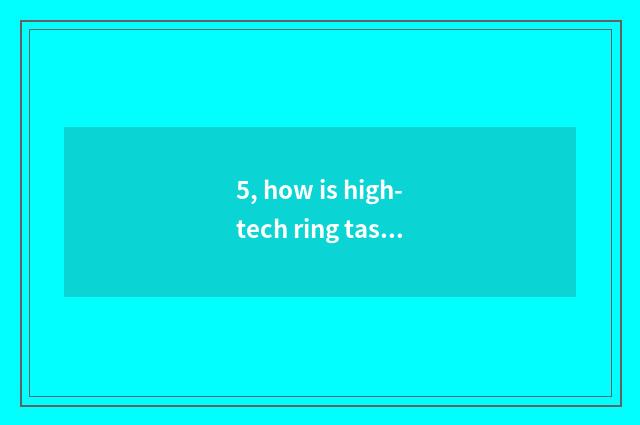 5, how is high-tech ring tas...